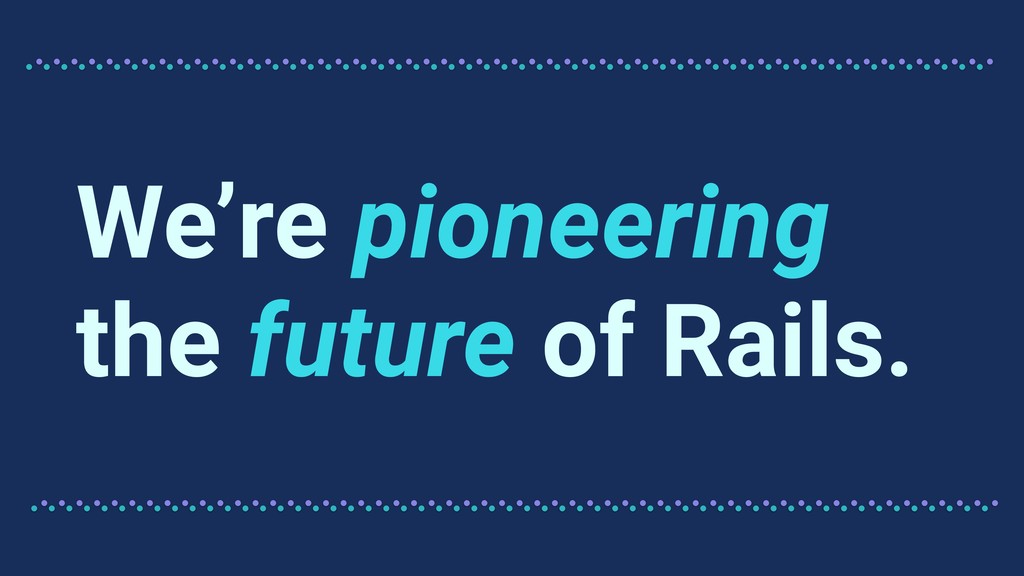 We’re pioneering the future of Rails.